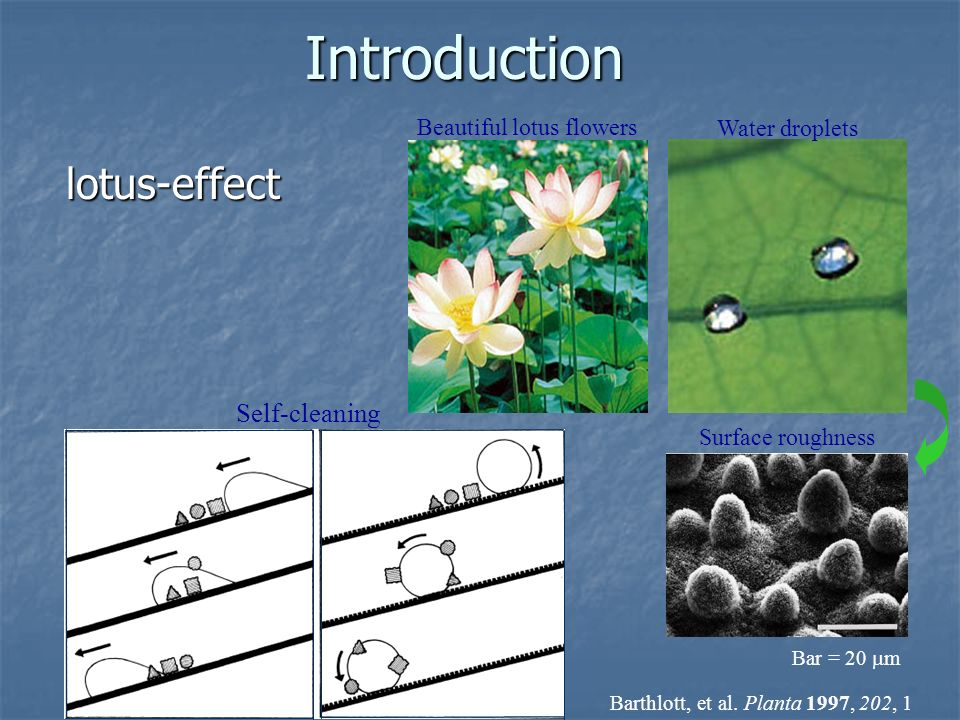 Introduction

lotus-effect

Beautiful lotus flowers

Water droplets

Self-cleaning

Surface roughness

Bar = 20 μm

Barthlott, et al. Planta 1997, 202, 1